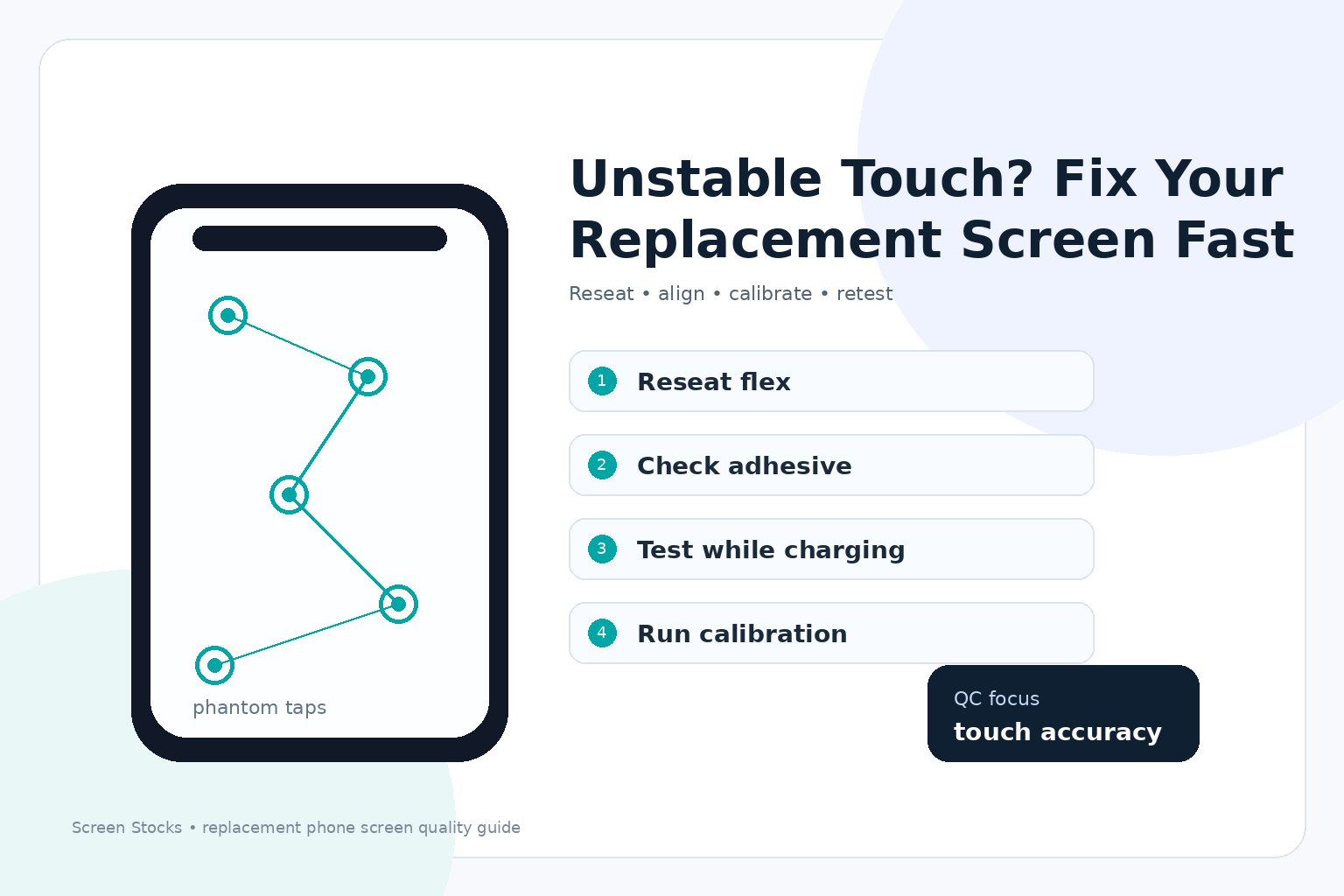 phantom taps

Unstable Touch? Fix Your Replacement Screen Fast

Reseat • align • calibrate • retest

1 Reseat flex

2 Check adhesive

3 Test while charging

4 Run calibration

QC focus
touch accuracy

Screen Stocks • replacement phone screen quality guide